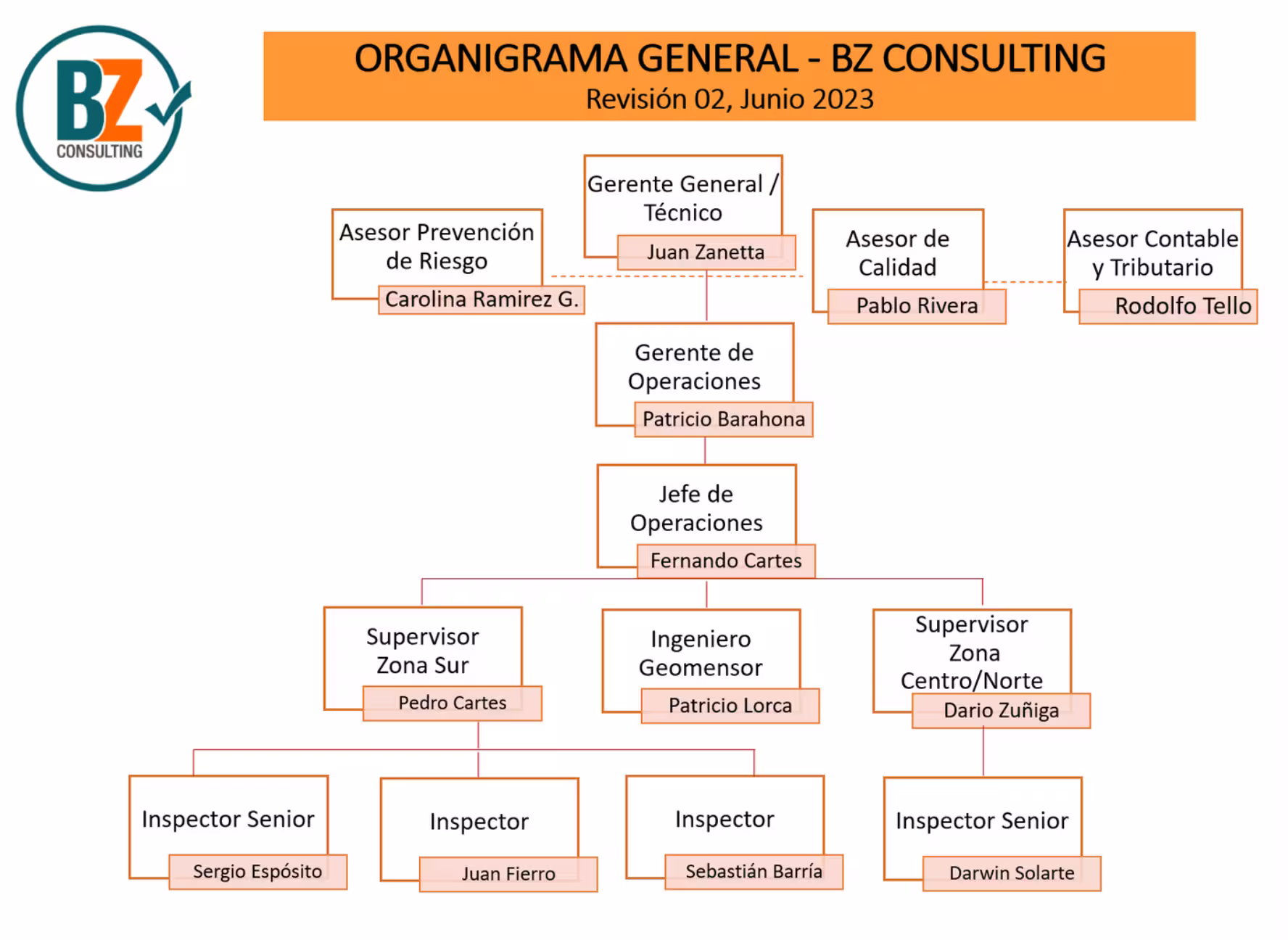 BZ CONSULTING

ORGANIGRAMA GENERAL - BZ CONSULTING
Revisión 02, Junio 2023

Gerente General / Técnico
Juan Zanetta

Asesor Prevención de Riesgo
Carolina Ramirez G.

Asesor de Calidad
Pablo Rivera

Asesor Contable y Tributario
Rodolfo Tello

Gerente de Operaciones
Patricio Barahona

Jefe de Operaciones
Fernando Cartes

Supervisor Zona Sur
Pedro Cartes

Ingeniero Geomensor
Patricio Lorca

Supervisor Zona Centro/Norte
Dario Zuñiga

Inspector Senior
Sergio Espósito

Inspector
Juan Fierro

Inspector
Sebastián Barría

Inspector Senior
Darwin Solarte